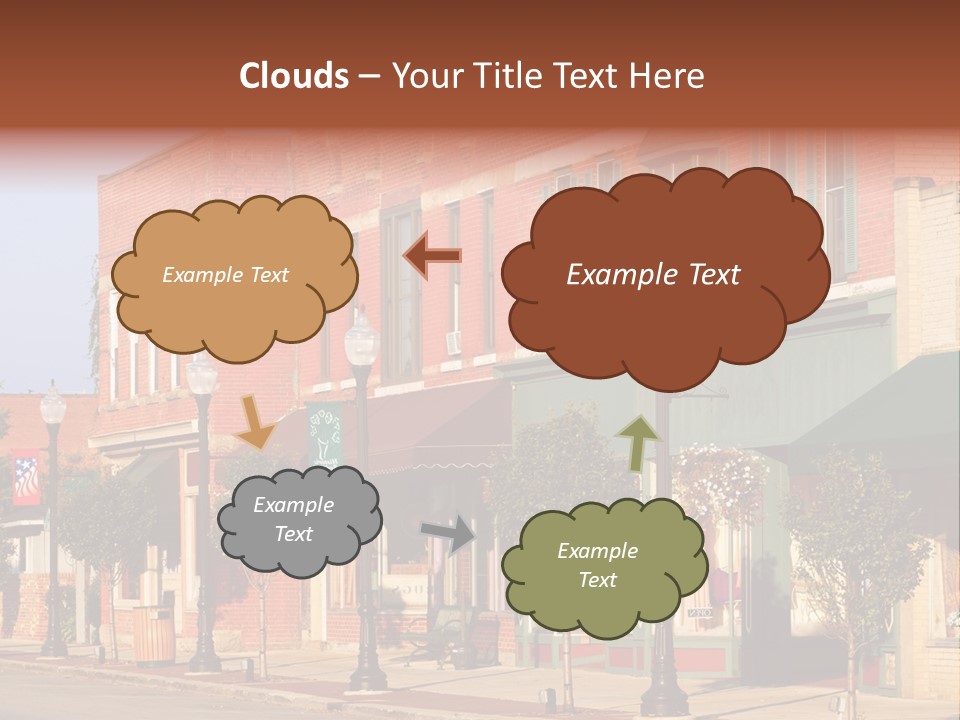 Clouds – Your Title Text Here

Example Text

Example Text

Example Text

Example Text